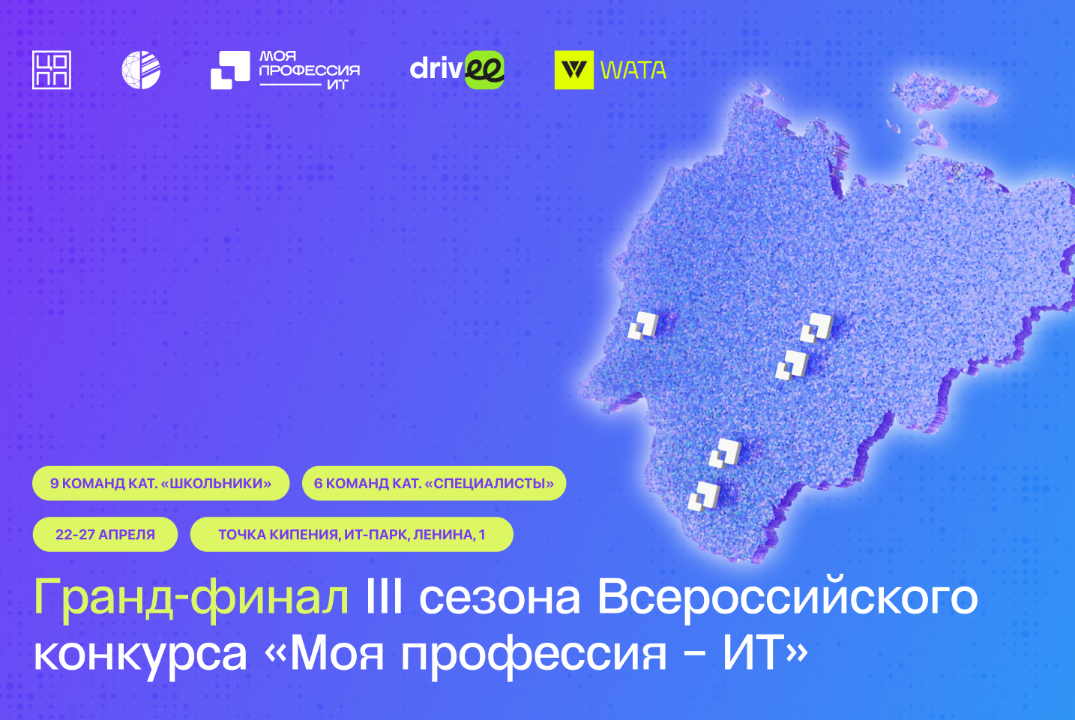 ЦОПП

МОЯ ПРОФЕССИЯ ИТ

drivee

WATA

9 КОМАНД КАТ. «ШКОЛЬНИКИ»

6 КОМАНД КАТ. «СПЕЦИАЛИСТЫ»

22-27 АПРЕЛЯ

ТОЧКА КИПЕНИЯ, ИТ-ПАРК, ЛЕНИНА, 1

Гранд-финал III сезона Всероссийского конкурса «Моя профессия – ИТ»